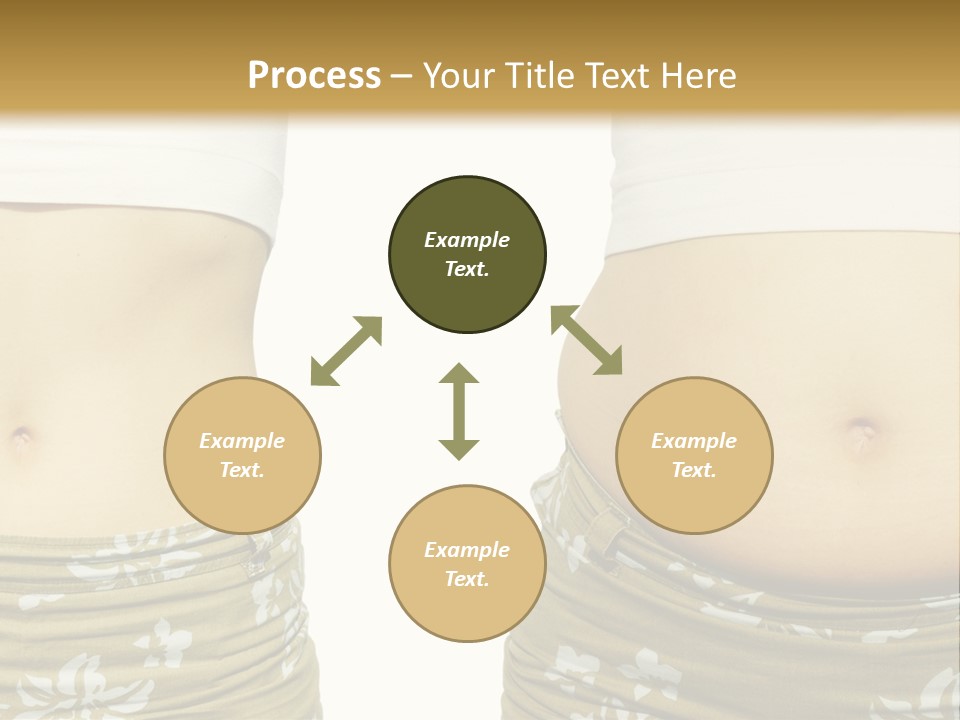 Process – Your Title Text Here

Example Text.

Example Text.

Example Text.

Example Text.